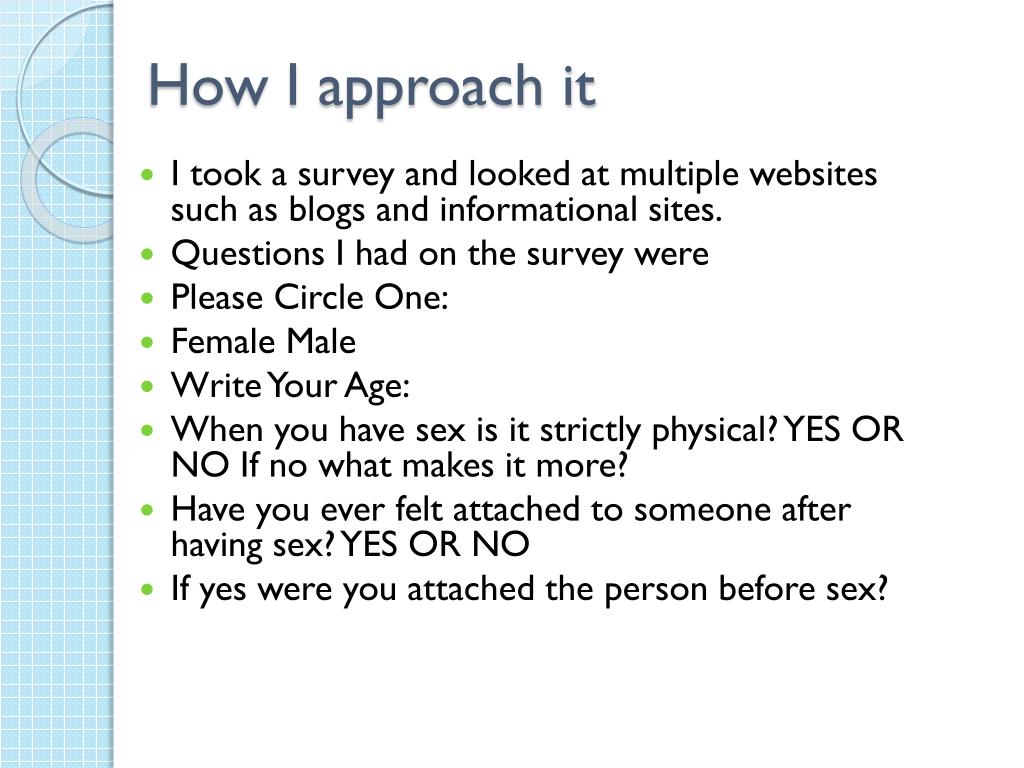 How I approach it

- I took a survey and looked at multiple websites such as blogs and informational sites.
- Questions I had on the survey were
- Please Circle One:
- Female Male
- Write Your Age:
- When you have sex is it strictly physical? YES OR NO If no what makes it more?
- Have you ever felt attached to someone after having sex? YES OR NO
- If yes were you attached the person before sex?